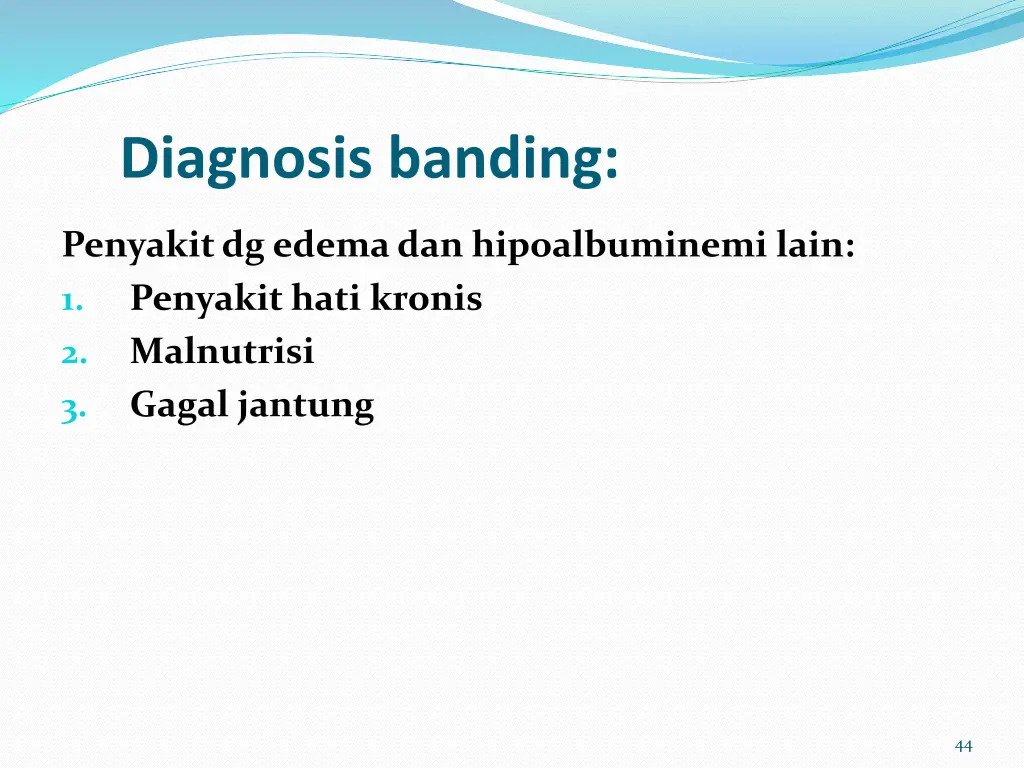 Diagnosis banding:

Penyakit dg edema dan hipoalbuminemi lain:
1. Penyakit hati kronis
2. Malnutrisi
3. Gagal jantung

44